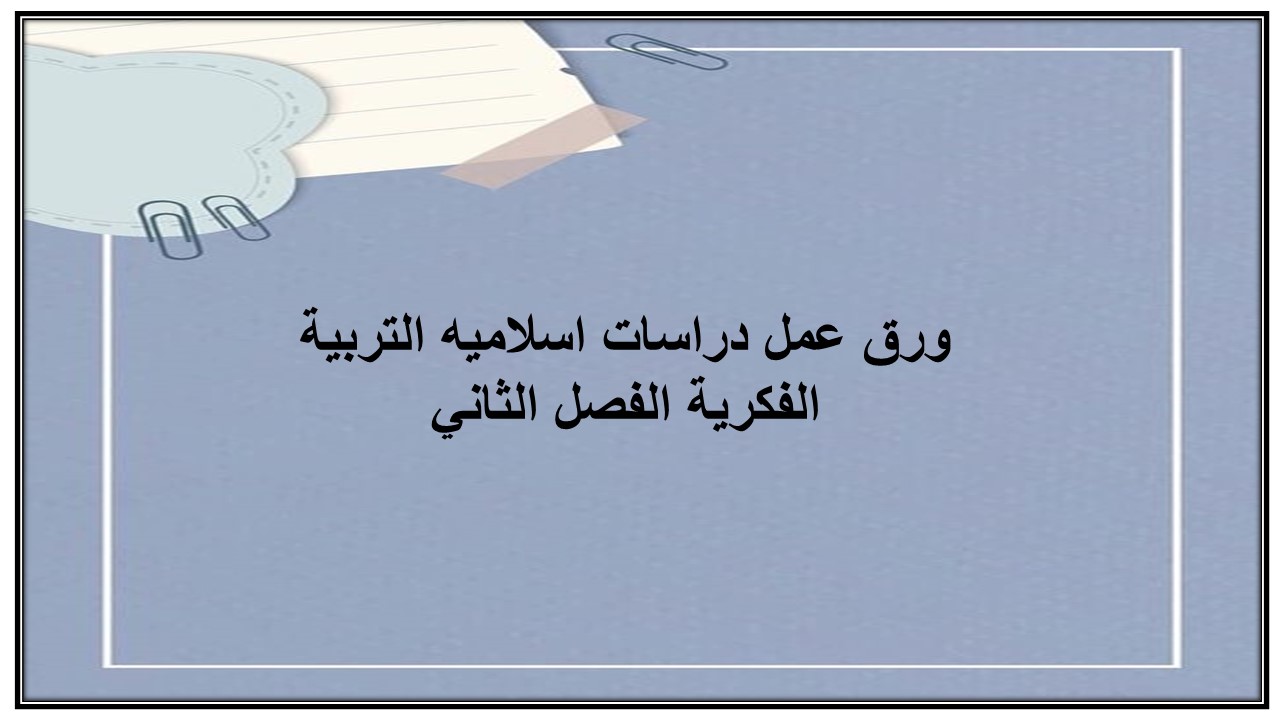 ورق عمل دراسات اسلاميه التربية الفكرية الفصل الثاني